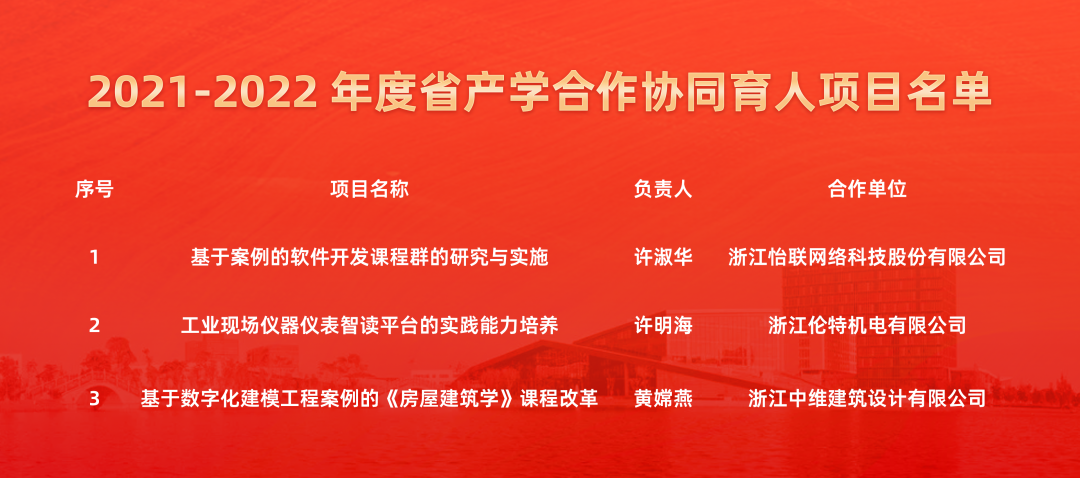 2021-2022 年度省产学合作协同育人项目名单

| 序号 | 项目名称 | 负责人 | 合作单位 |
|---|---|---|---|
| 1 | 基于案例的软件开发课程群的研究与实施 | 许淑华 | 浙江怡联网络科技股份有限公司 |
| 2 | 工业现场仪器仪表智读平台的实践能力培养 | 许明海 | 浙江伦特机电有限公司 |
| 3 | 基于数字化建模工程案例的《房屋建筑学》课程改革 | 黄嫦燕 | 浙江中维建筑设计有限公司 |